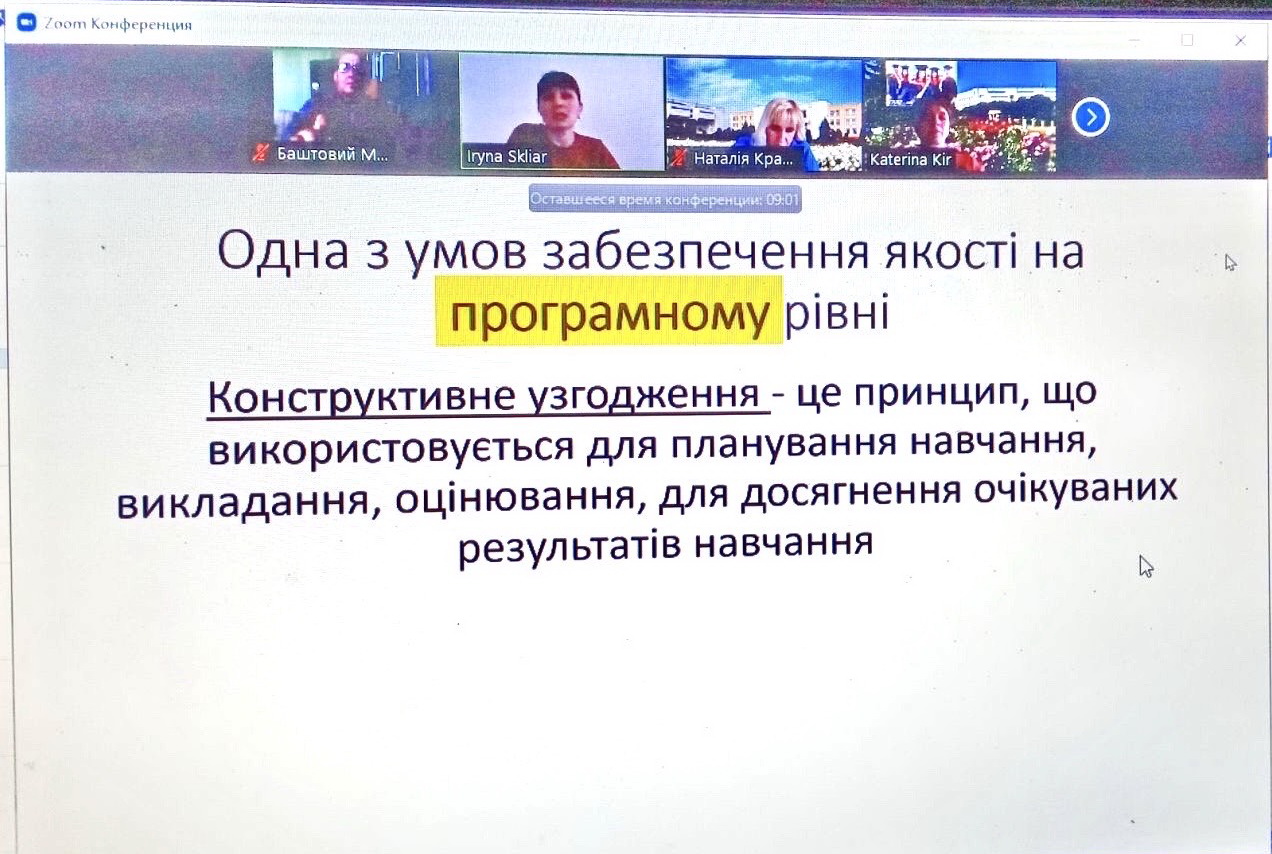 Zoom Конференция

Баштовий М...

Iryna Skliar

Наталія Кра...

Katerina Kir

Оставшееся время конференции: 09:01

Одна з умов забезпечення якості на програмному рівні

Конструктивне узгодження - це принцип, що використовується для планування навчання, викладання, оцінювання, для досягнення очікуваних результатів навчання